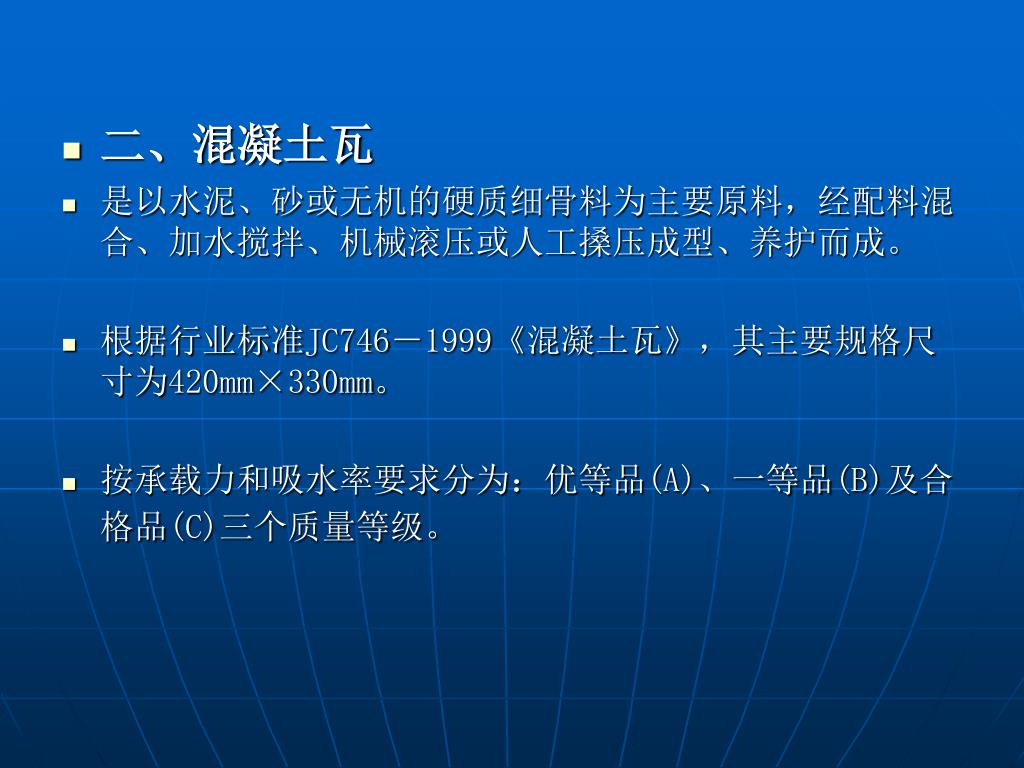 二、混凝土瓦

是以水泥、砂或无机的硬质细骨料为主要原料，经配料混合、加水搅拌、机械滚压或人工揉压成型、养护而成。

根据行业标准JC746－1999《混凝土瓦》，其主要规格尺寸为420mm×330mm。

按承载力和吸水率要求分为：优等品(A)、一等品(B)及合格品(C)三个质量等级。